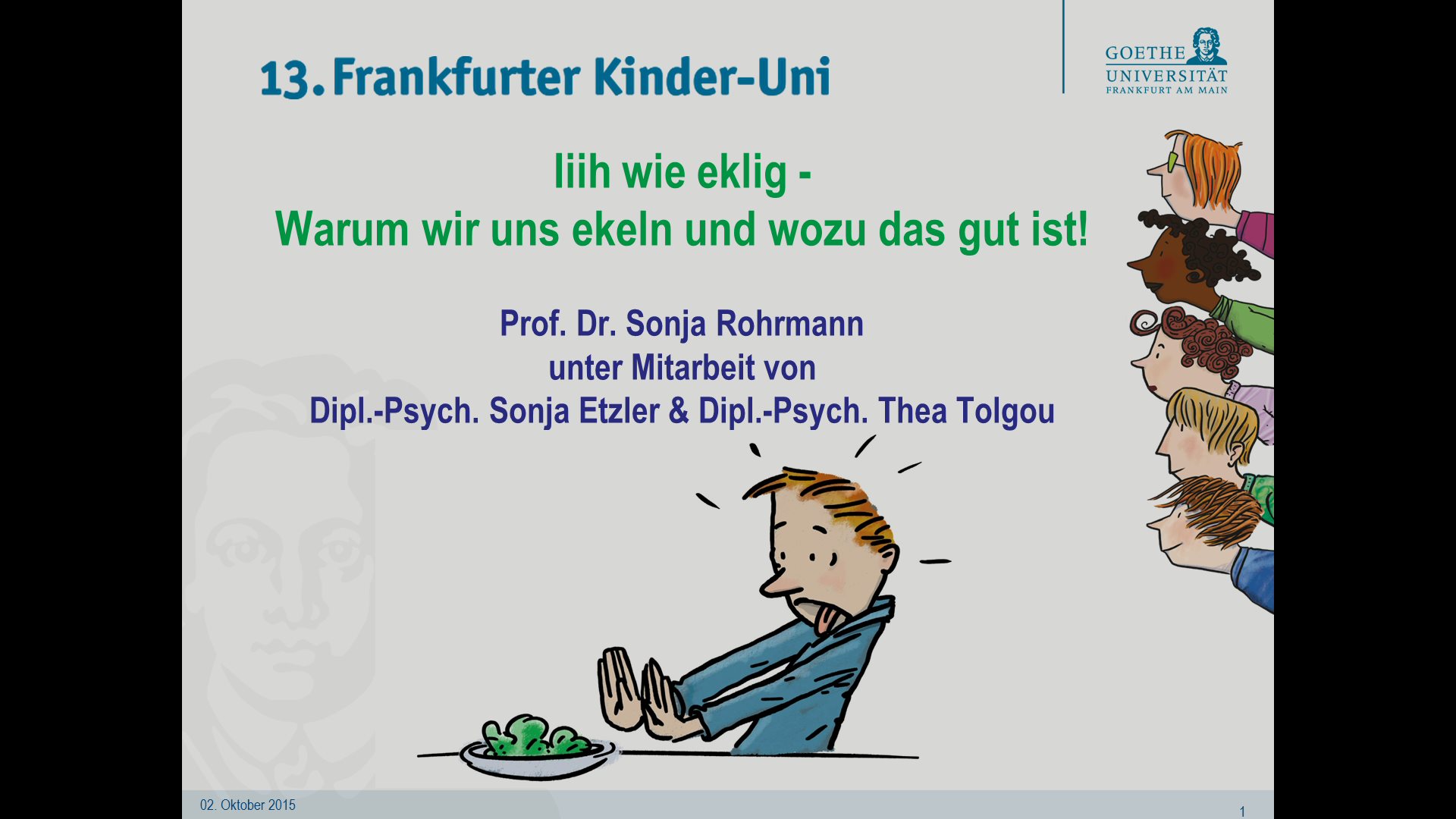 13. Frankfurter Kinder-Uni

GOETHE UNIVERSITÄT FRANKFURT AM MAIN

Iiih wie eklig -
Warum wir uns ekeln und wozu das gut ist!

Prof. Dr. Sonja Rohrmann
unter Mitarbeit von
Dipl.-Psych. Sonja Etzler & Dipl.-Psych. Thea Tolgou

02. Oktober 2015

1